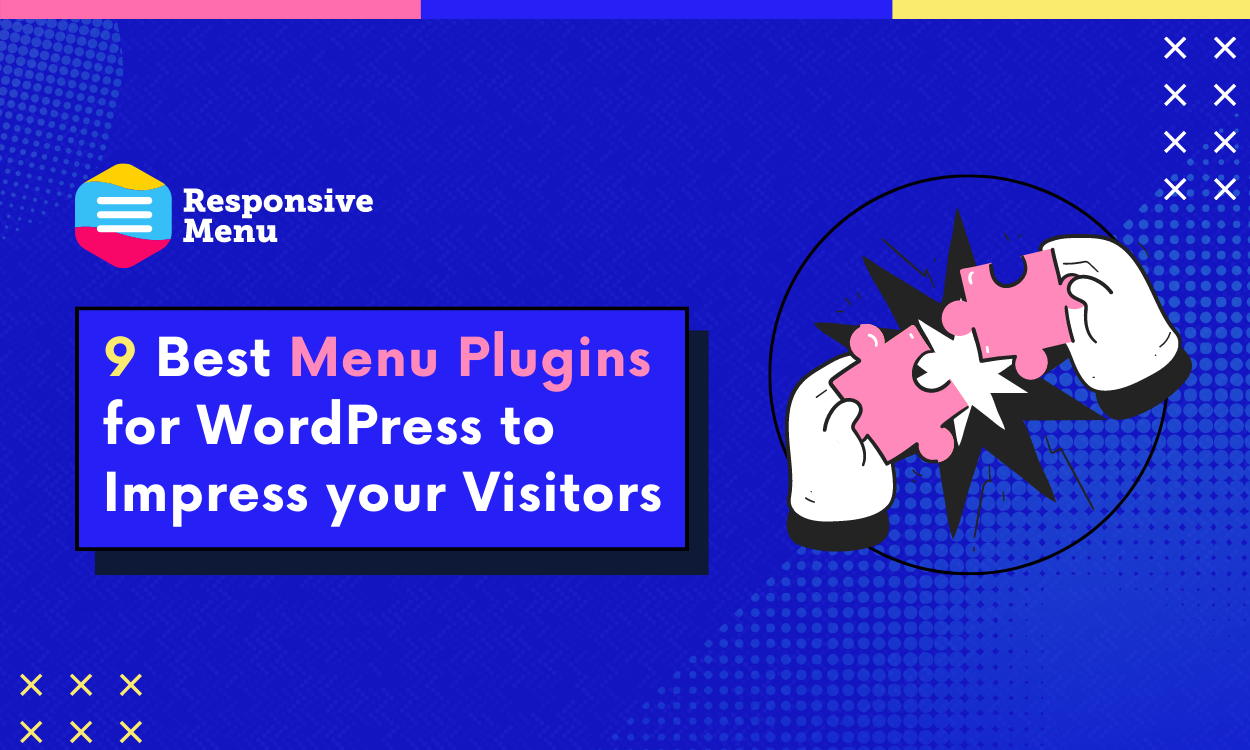 Responsive Menu

9 Best Menu Plugins for WordPress to Impress your Visitors